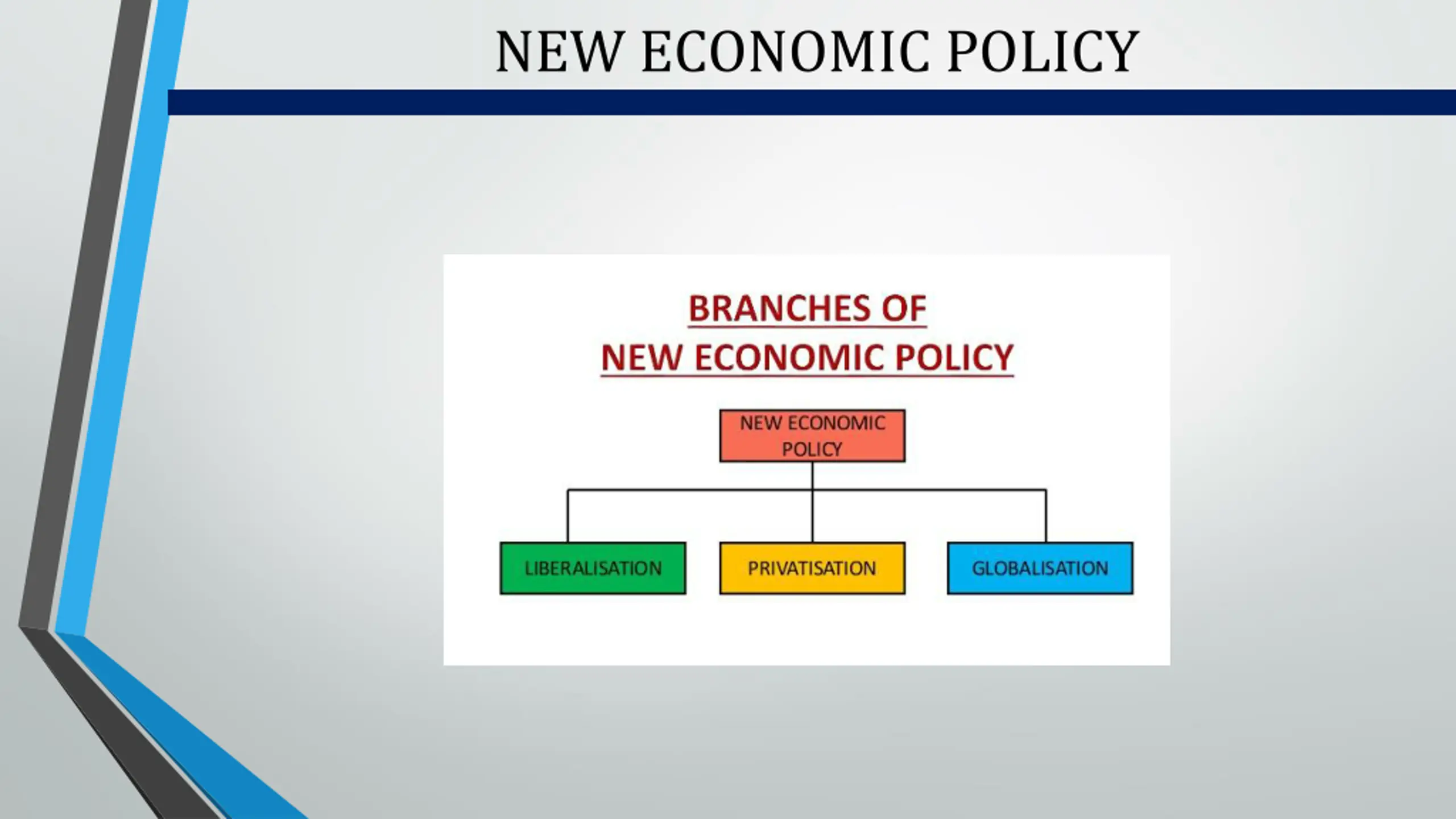 NEW ECONOMIC POLICY

BRANCHES OF
NEW ECONOMIC POLICY

NEW ECONOMIC POLICY

LIBERALISATION

PRIVATISATION

GLOBALISATION